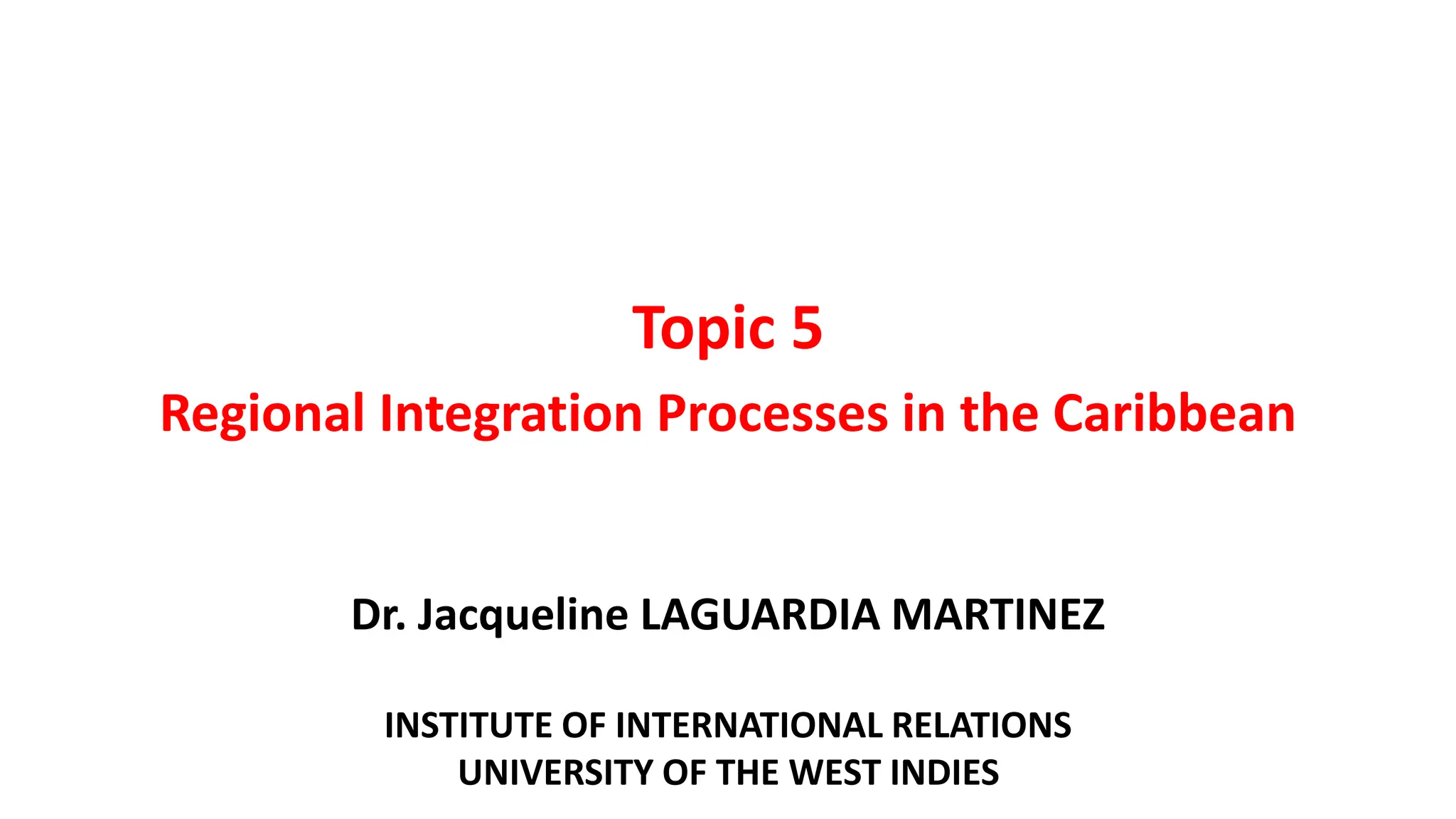 Topic 5
Regional Integration Processes in the Caribbean

Dr. Jacqueline LAGUARDIA MARTINEZ

INSTITUTE OF INTERNATIONAL RELATIONS
UNIVERSITY OF THE WEST INDIES